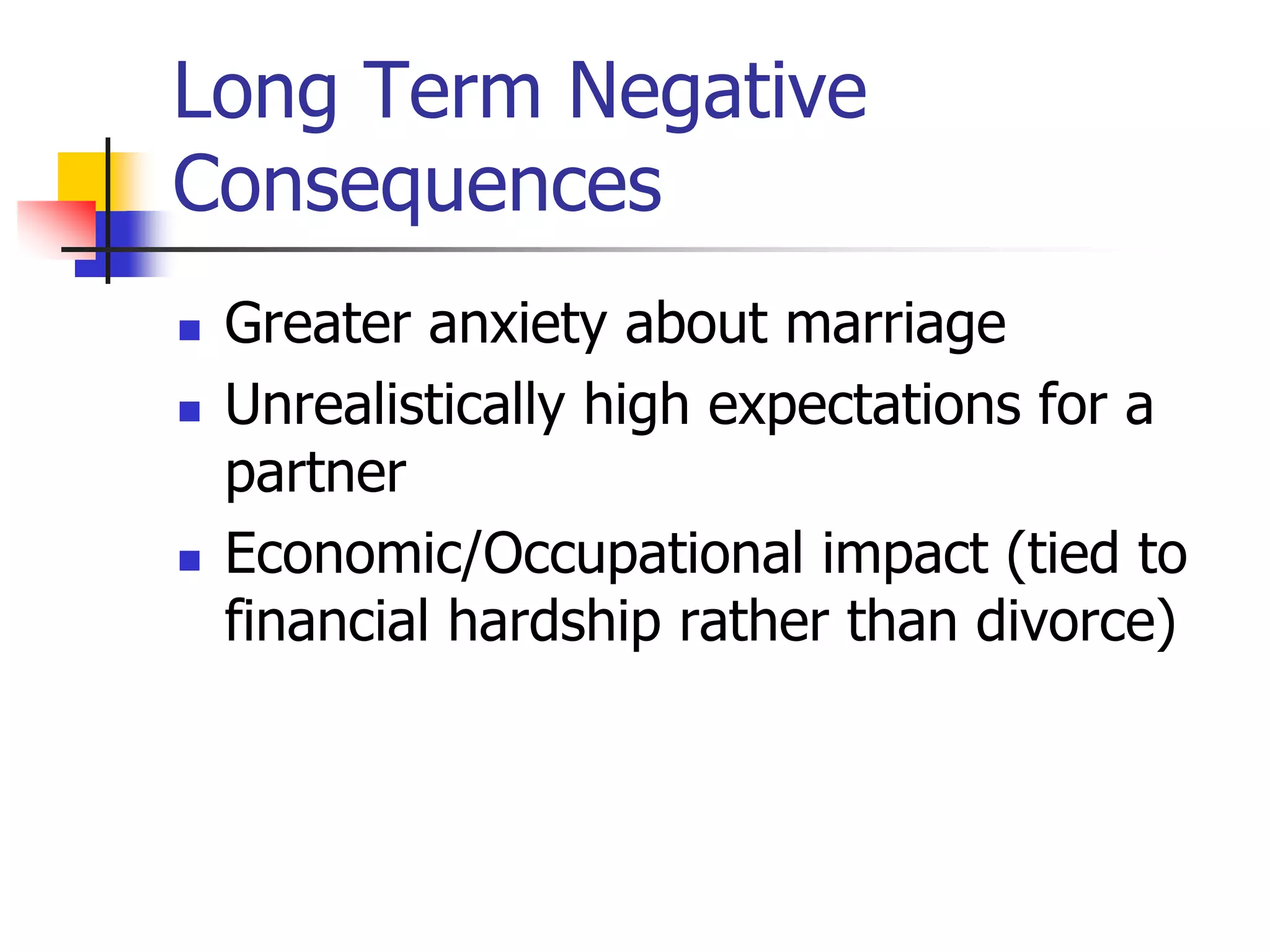 Long Term Negative Consequences

- Greater anxiety about marriage
- Unrealistically high expectations for a partner
- Economic/Occupational impact (tied to financial hardship rather than divorce)